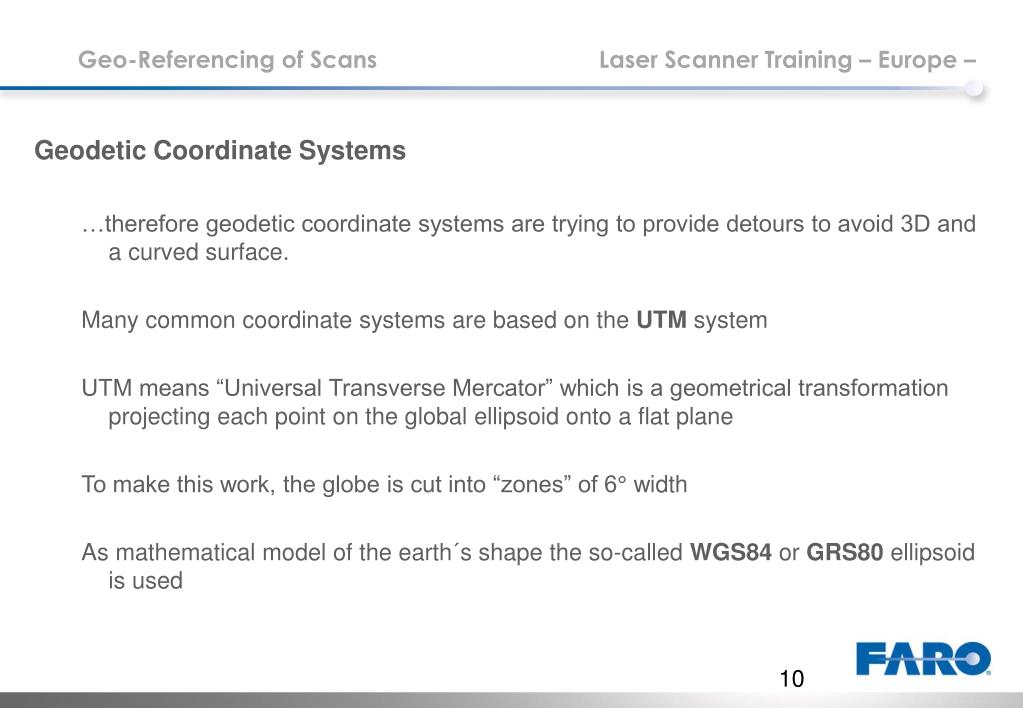 Geo-Referencing of Scans

Laser Scanner Training – Europe –

Geodetic Coordinate Systems

…therefore geodetic coordinate systems are trying to provide detours to avoid 3D and a curved surface.

Many common coordinate systems are based on the UTM system

UTM means “Universal Transverse Mercator” which is a geometrical transformation projecting each point on the global ellipsoid onto a flat plane

To make this work, the globe is cut into “zones” of 6° width

As mathematical model of the earth´s shape the so-called WGS84 or GRS80 ellipsoid is used

10

FARO